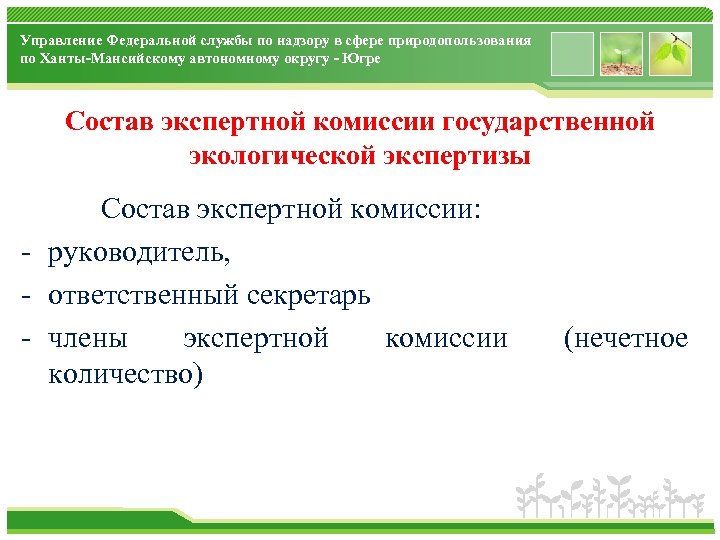 Управление Федеральной службы по надзору в сфере природопользования по Ханты-Мансийскому автономному округу - Югре

Состав экспертной комиссии государственной экологической экспертизы

Состав экспертной комиссии:
- руководитель,
- ответственный секретарь
- члены экспертной комиссии (нечетное количество)